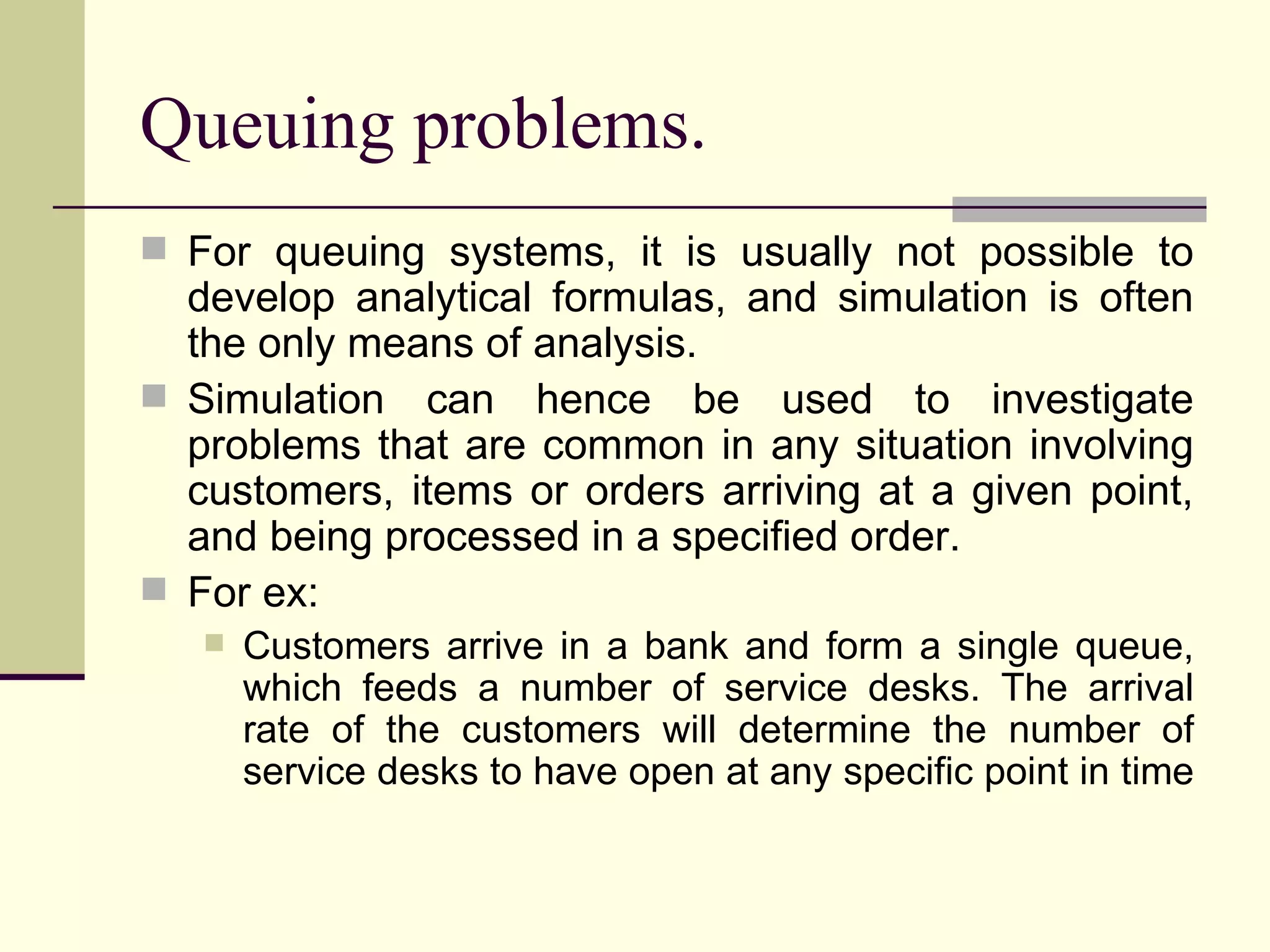 Queuing problems.

For queuing systems, it is usually not possible to develop analytical formulas, and simulation is often the only means of analysis.

Simulation can hence be used to investigate problems that are common in any situation involving customers, items or orders arriving at a given point, and being processed in a specified order.

For ex:

Customers arrive in a bank and form a single queue, which feeds a number of service desks. The arrival rate of the customers will determine the number of service desks to have open at any specific point in time